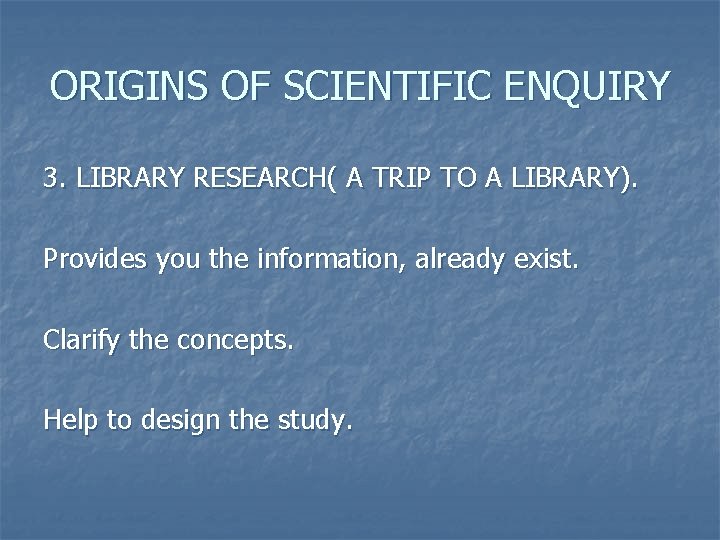 ORIGINS OF SCIENTIFIC ENQUIRY

3. LIBRARY RESEARCH( A TRIP TO A LIBRARY).

Provides you the information, already exist.

Clarify the concepts.

Help to design the study.